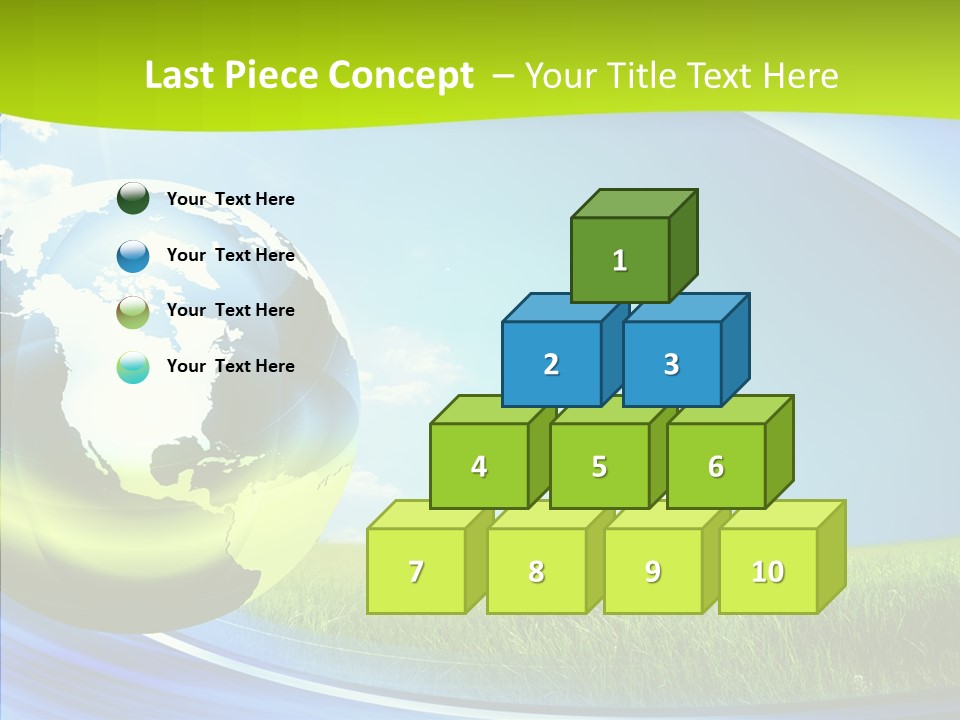 Last Piece Concept – Your Title Text Here

Your Text Here

Your Text Here

Your Text Here

Your Text Here

1

2

3

4

5

6

7

8

9

10